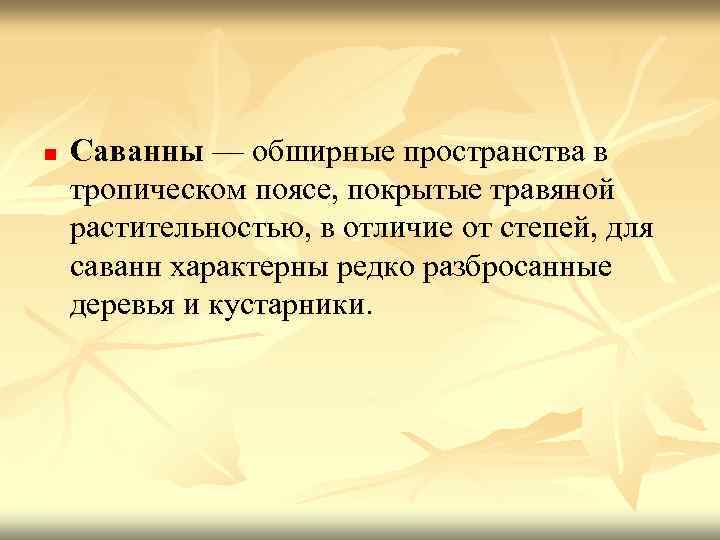 Саванны — обширные пространства в тропическом поясе, покрытые травяной растительностью, в отличие от степей, для саванн характерны редко разбросанные деревья и кустарники.